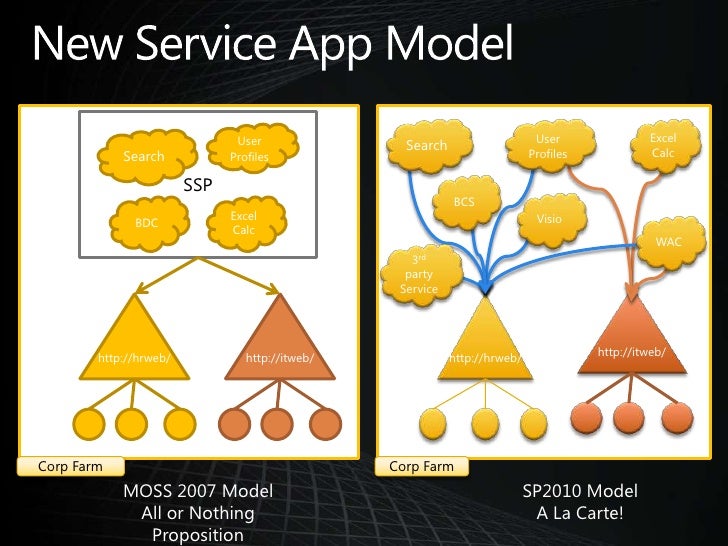 New Service App Model

Search

User Profiles

SSP

BDC

Excel Calc

http://hrweb/

http://itweb/

Corp Farm

MOSS 2007 Model
All or Nothing
Proposition

Search

User Profiles

Excel Calc

BCS

Visio

WAC

3rd party Service

http://hrweb/

http://itweb/

Corp Farm

SP2010 Model
A La Carte!